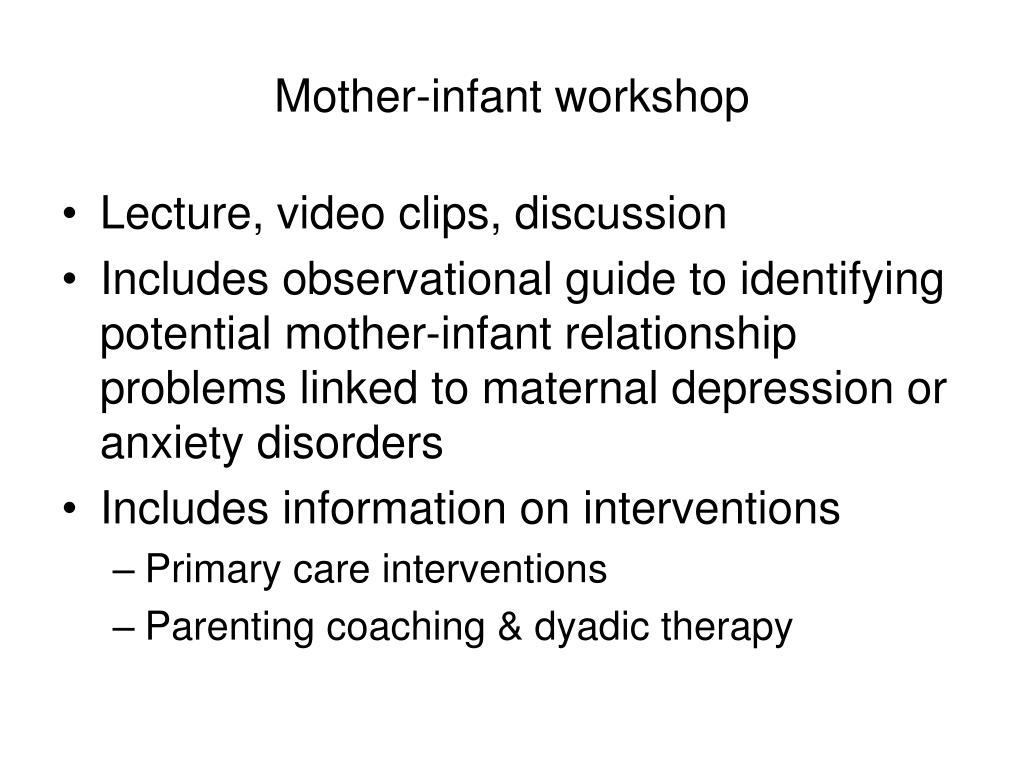 Mother-infant workshop

• Lecture, video clips, discussion
• Includes observational guide to identifying potential mother-infant relationship problems linked to maternal depression or anxiety disorders
• Includes information on interventions
– Primary care interventions
– Parenting coaching & dyadic therapy